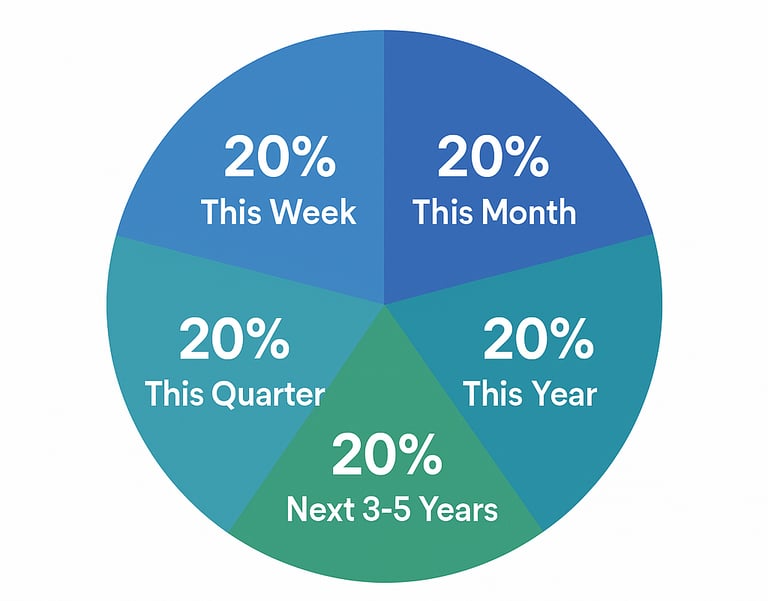 20%
This Week

20%
This Month

20%
This Quarter

20%
This Year

20%
Next 3-5 Years